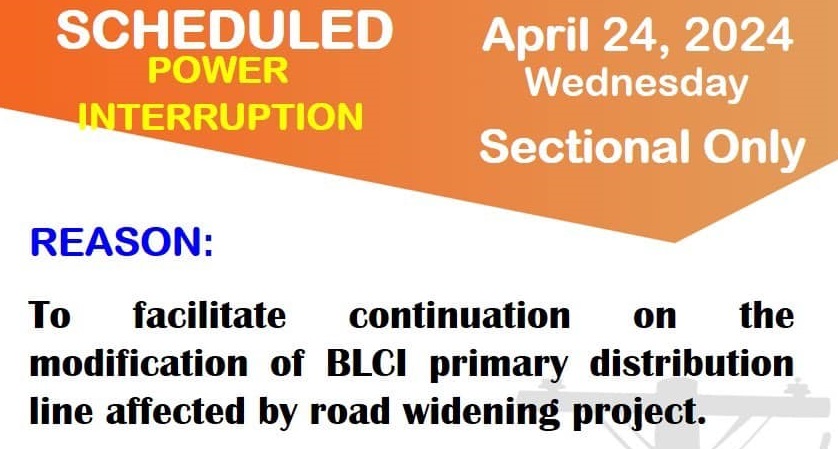 SCHEDULED
POWER
INTERRUPTION

April 24, 2024
Wednesday
Sectional Only

REASON:

To facilitate continuation on the modification of BLCI primary distribution line affected by road widening project.